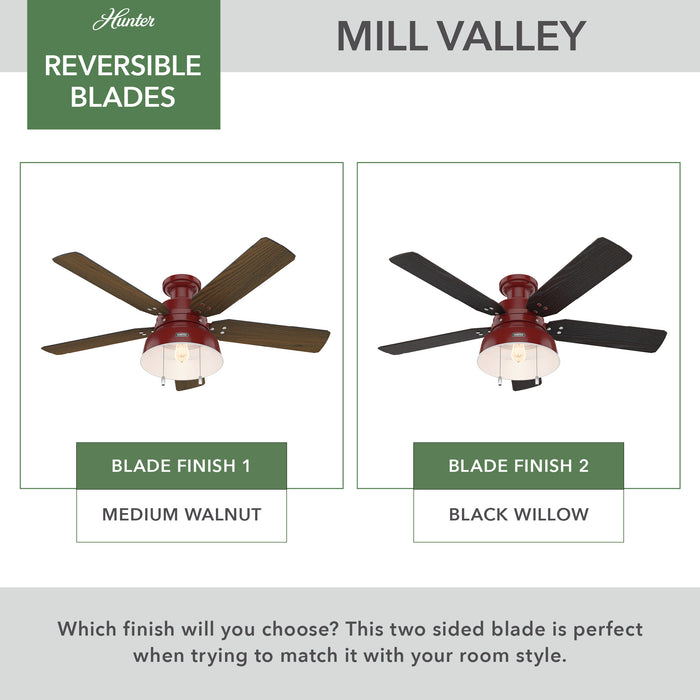 Hunter

REVERSIBLE BLADES

MILL VALLEY

BLADE FINISH 1

MEDIUM WALNUT

BLADE FINISH 2

BLACK WILLOW

Which finish will you choose? This two sided blade is perfect when trying to match it with your room style.